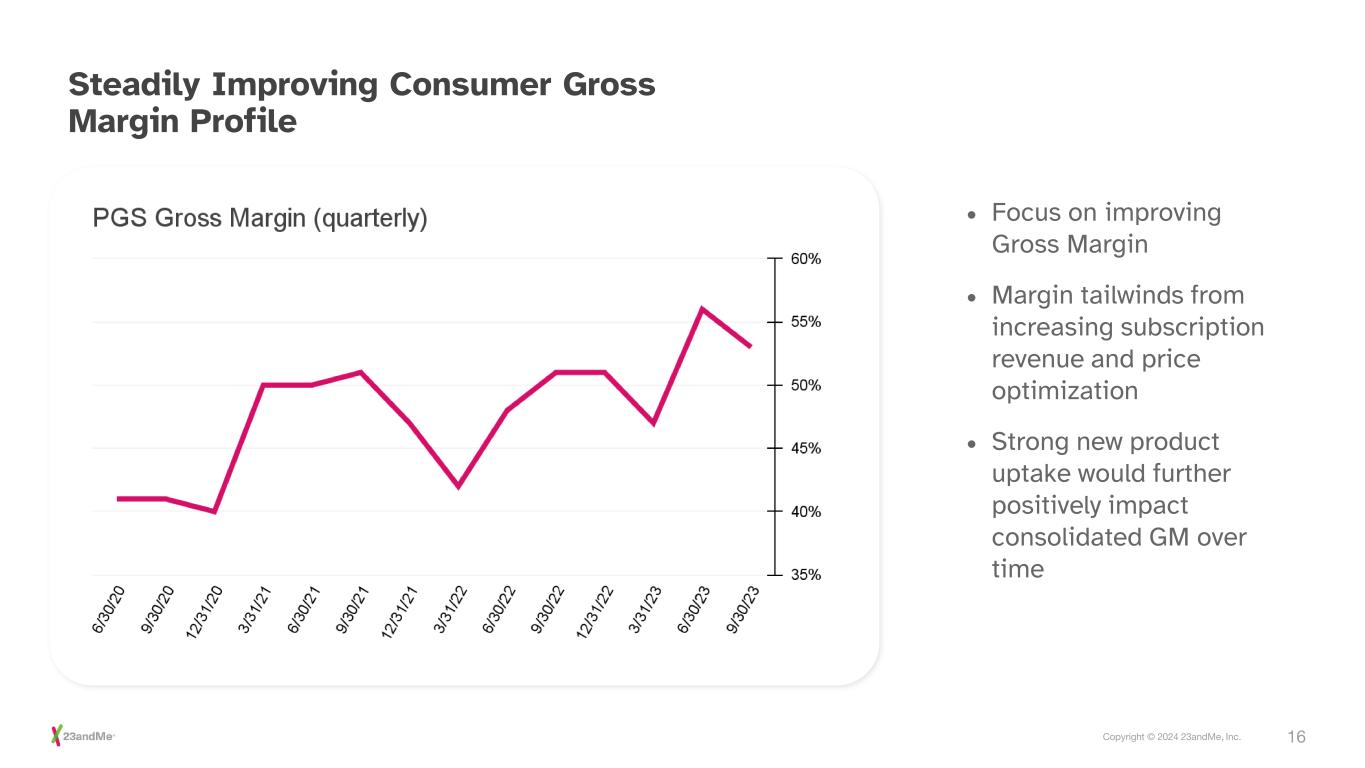 Steadily Improving Consumer Gross Margin Profile

PGS Gross Margin (quarterly)

60%
55%
50%
45%
40%
35%

6/30/20
9/30/20
12/31/20
3/31/21
6/30/21
9/30/21
12/31/21
3/31/22
6/30/22
9/30/22
12/31/22
3/31/23
6/30/23
9/30/23

• Focus on improving Gross Margin

• Margin tailwinds from increasing subscription revenue and price optimization

• Strong new product uptake would further positively impact consolidated GM over time

23andMe

Copyright © 2024 23andMe, Inc.

16